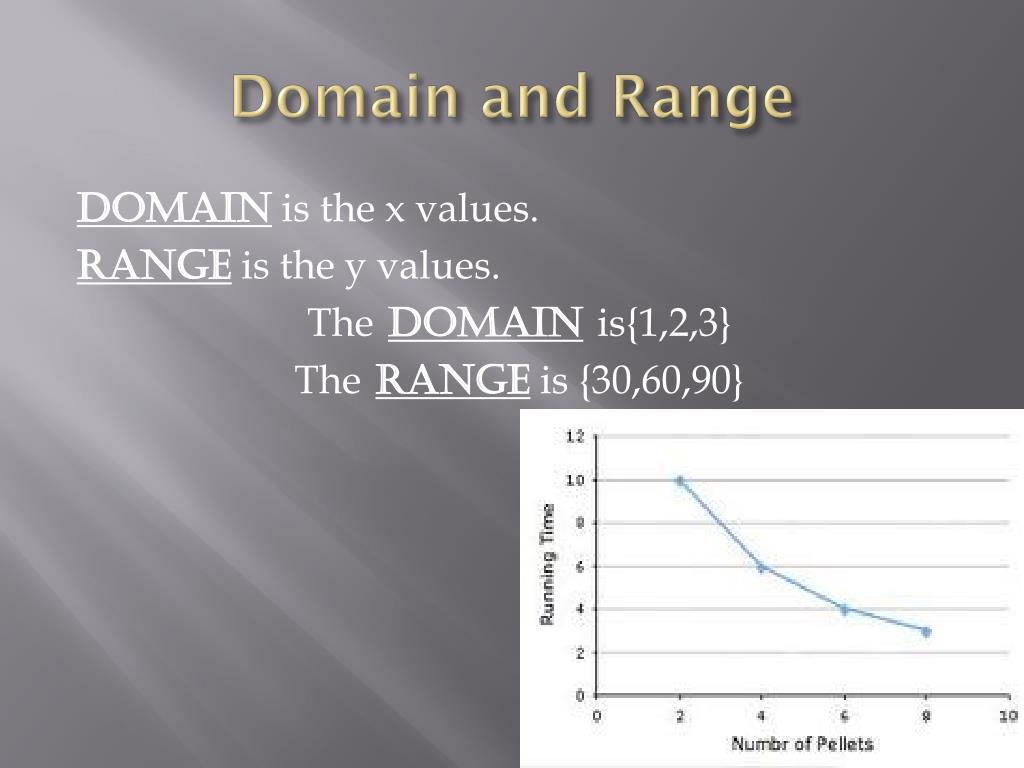 Domain and Range

DOMAIN is the x values.
RANGE is the y values.

The DOMAIN is{1,2,3}
The RANGE is {30,60,90}

12
10
8
6
4
2
0
Running Time
0 2 4 6 8 10
Numbr of Pellets